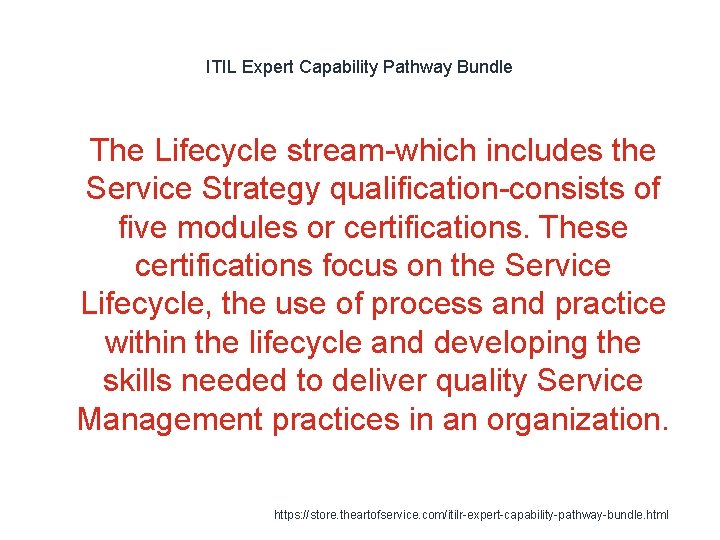 ITIL Expert Capability Pathway Bundle

The Lifecycle stream-which includes the Service Strategy qualification-consists of five modules or certifications. These certifications focus on the Service Lifecycle, the use of process and practice within the lifecycle and developing the skills needed to deliver quality Service Management practices in an organization.

https://store.theartofservice.com/itilr-expert-capability-pathway-bundle.html